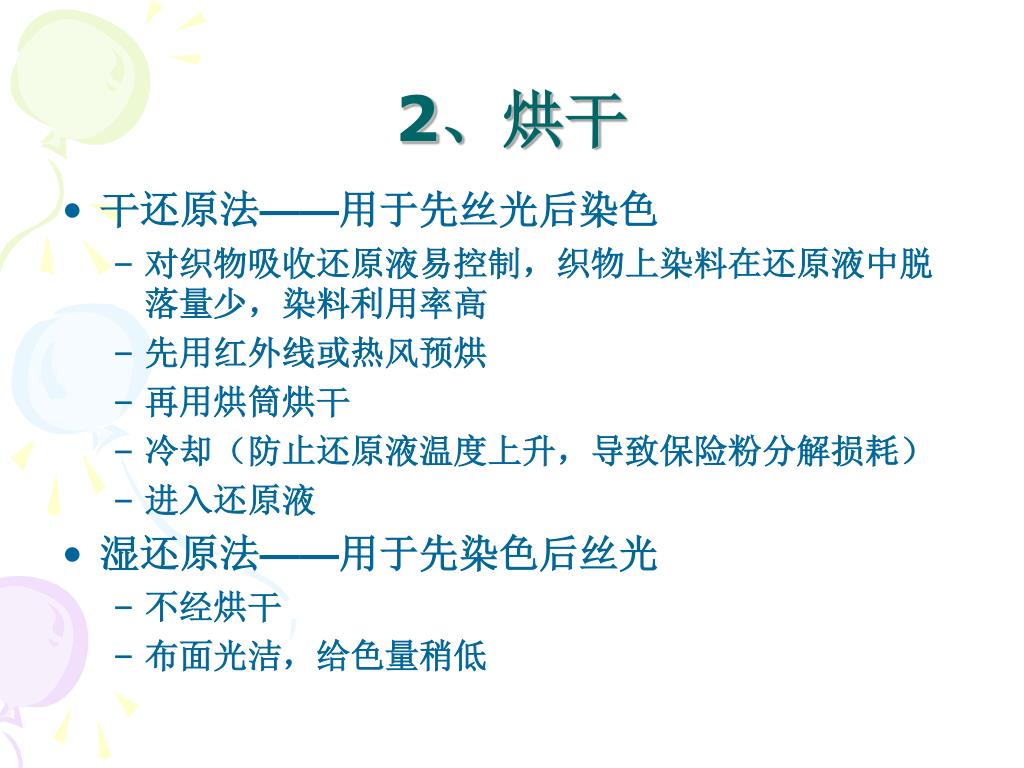 2、烘干

• 干还原法——用于先丝光后染色
– 对织物吸收还原液易控制，织物上染料在还原液中脱落量少，染料利用率高
– 先用红外线或热风预烘
– 再用烘筒烘干
– 冷却（防止还原液温度上升，导致保险粉分解损耗）
– 进入还原液

• 湿还原法——用于先染色后丝光
– 不经烘干
– 布面光洁，给色量稍低